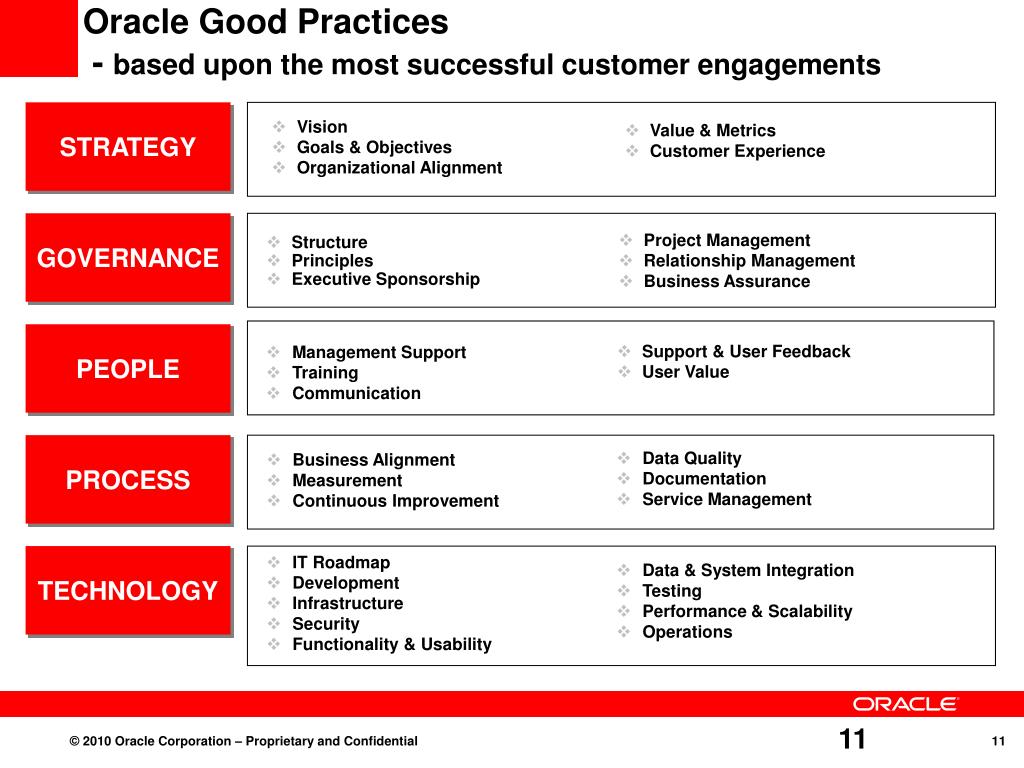 Oracle Good Practices
- based upon the most successful customer engagements

STRATEGY

❖ Vision
❖ Goals & Objectives
❖ Organizational Alignment

❖ Value & Metrics
❖ Customer Experience

GOVERNANCE

❖ Structure
❖ Principles
❖ Executive Sponsorship

❖ Project Management
❖ Relationship Management
❖ Business Assurance

PEOPLE

❖ Management Support
❖ Training
❖ Communication

❖ Support & User Feedback
❖ User Value

PROCESS

❖ Business Alignment
❖ Measurement
❖ Continuous Improvement

❖ Data Quality
❖ Documentation
❖ Service Management

TECHNOLOGY

❖ IT Roadmap
❖ Development
❖ Infrastructure
❖ Security
❖ Functionality & Usability

❖ Data & System Integration
❖ Testing
❖ Performance & Scalability
❖ Operations

ORACLE

© 2010 Oracle Corporation – Proprietary and Confidential

11

11